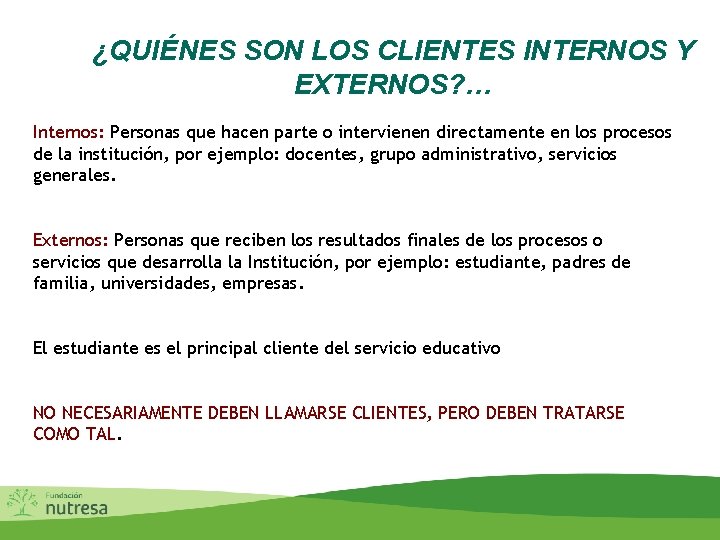 ¿QUIÉNES SON LOS CLIENTES INTERNOS Y EXTERNOS?...

Internos: Personas que hacen parte o intervienen directamente en los procesos de la institución, por ejemplo: docentes, grupo administrativo, servicios generales.

Externos: Personas que reciben los resultados finales de los procesos o servicios que desarrolla la Institución, por ejemplo: estudiante, padres de familia, universidades, empresas.

El estudiante es el principal cliente del servicio educativo

NO NECESARIAMENTE DEBEN LLAMARSE CLIENTES, PERO DEBEN TRATARSE COMO TAL.

Fundación nutresa